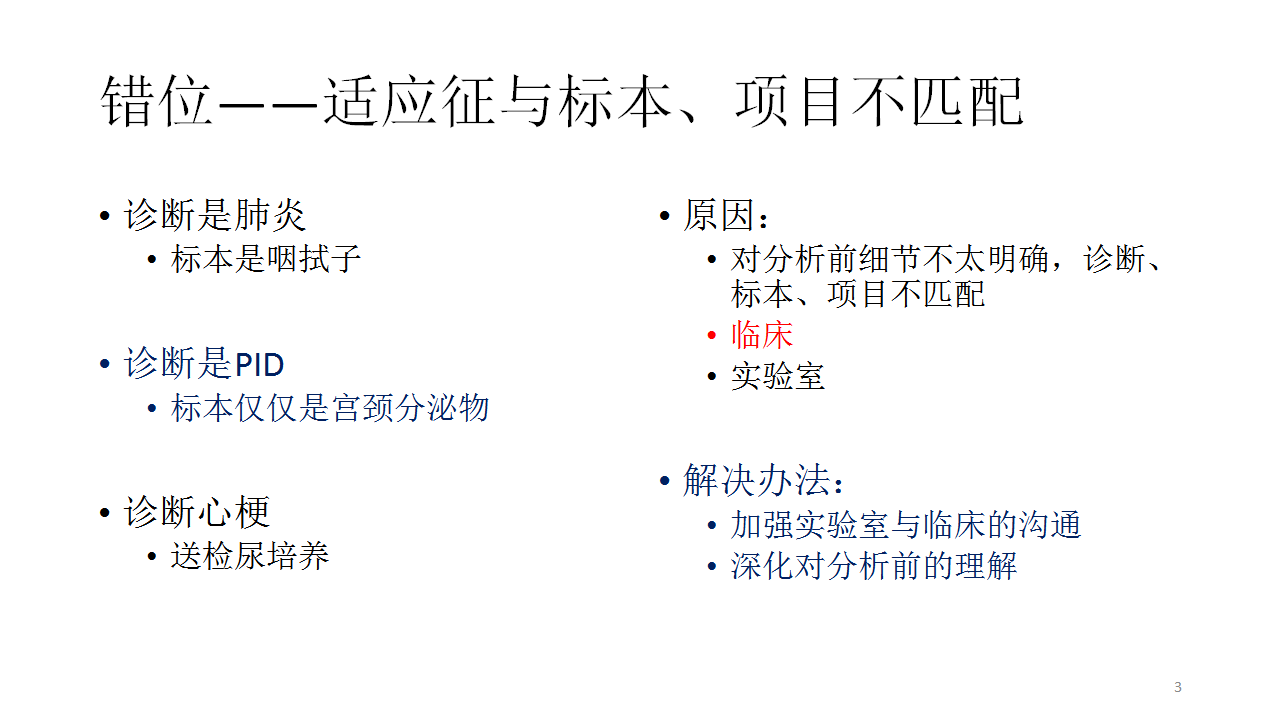 错位——适应征与标本、项目不匹配

• 诊断是肺炎
  • 标本是咽拭子

• 诊断是PID
  • 标本仅仅是宫颈分泌物

• 诊断心梗
  • 送检尿培养

• 原因：
  • 对分析前细节不太明确，诊断、标本、项目不匹配
  • 临床
  • 实验室

• 解决办法：
  • 加强实验室与临床的沟通
  • 深化对分析前的理解

3